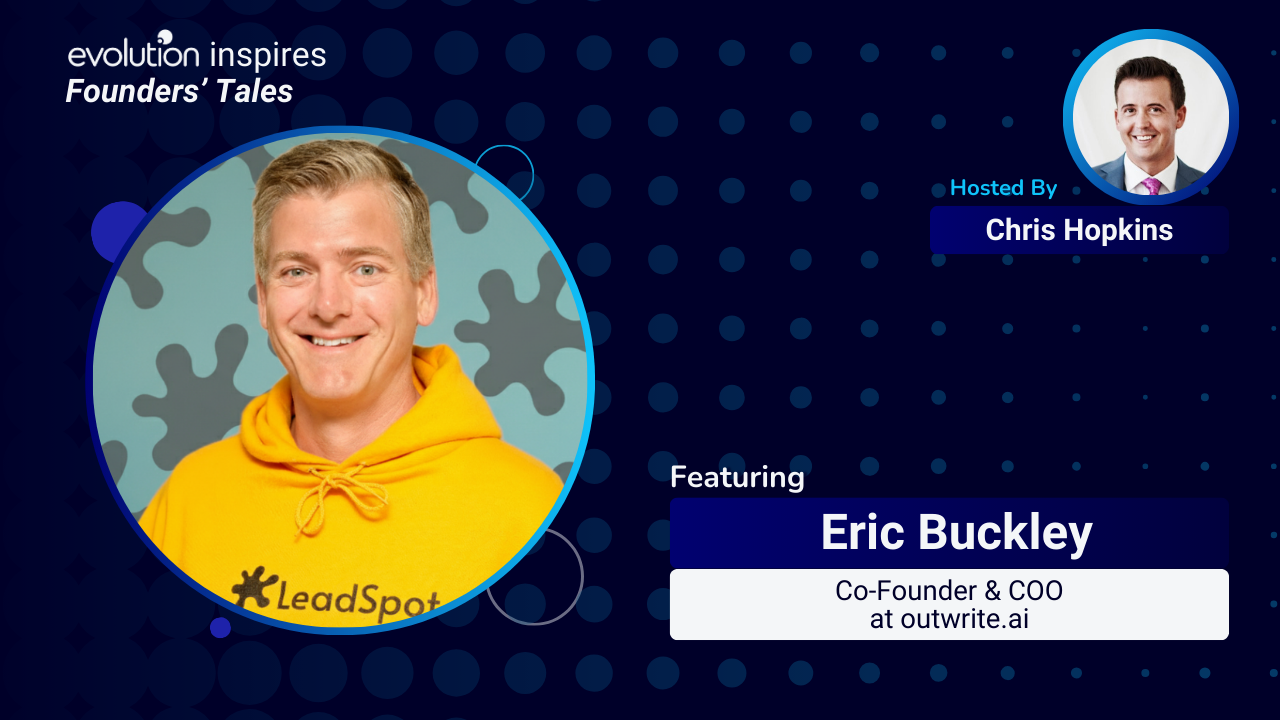 evolution inspires
Founders' Tales

Hosted By
Chris Hopkins

LeadSpot

Featuring
Eric Buckley
Co-Founder & COO at outwrite.ai